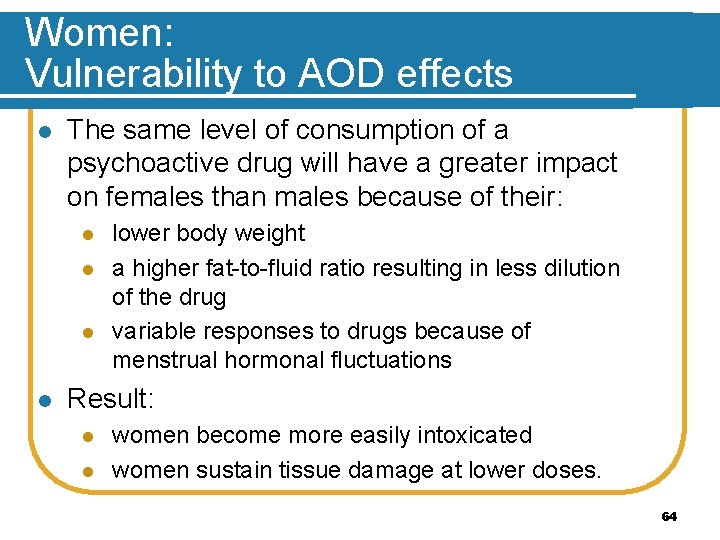 Women:
Vulnerability to AOD effects

- The same level of consumption of a psychoactive drug will have a greater impact on females than males because of their:
  - lower body weight
  - a higher fat-to-fluid ratio resulting in less dilution of the drug
  - variable responses to drugs because of menstrual hormonal fluctuations
- Result:
  - women become more easily intoxicated
  - women sustain tissue damage at lower doses.

64